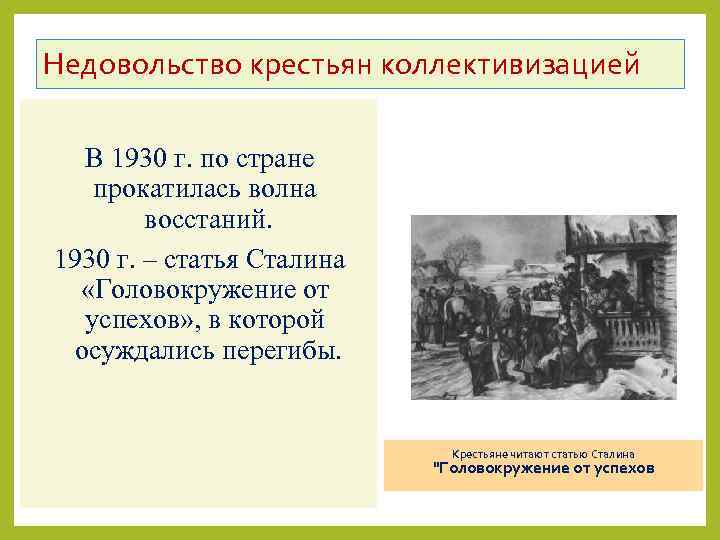 Недовольство крестьян коллективизацией

В 1930 г. по стране прокатилась волна восстаний.

1930 г. – статья Сталина «Головокружение от успехов», в которой осуждались перегибы.

Крестьяне читают статью Сталина
"Головокружение от успехов